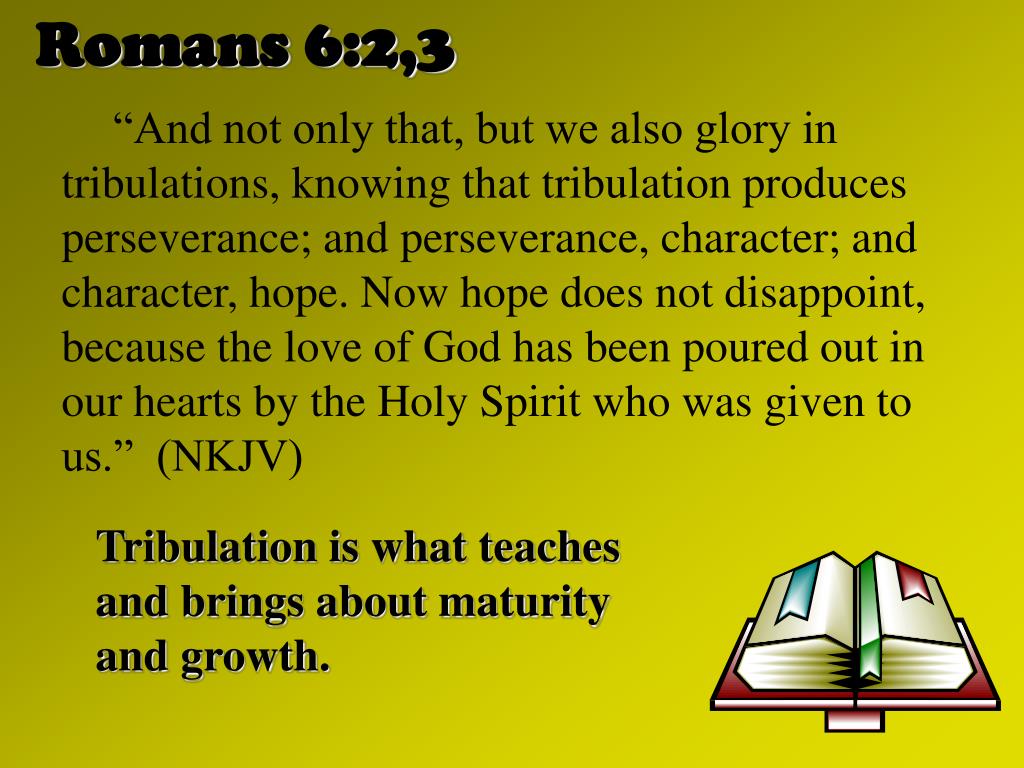 Romans 6:2,3

“And not only that, but we also glory in tribulations, knowing that tribulation produces perseverance; and perseverance, character; and character, hope. Now hope does not disappoint, because the love of God has been poured out in our hearts by the Holy Spirit who was given to us.” (NKJV)

Tribulation is what teaches and brings about maturity and growth.